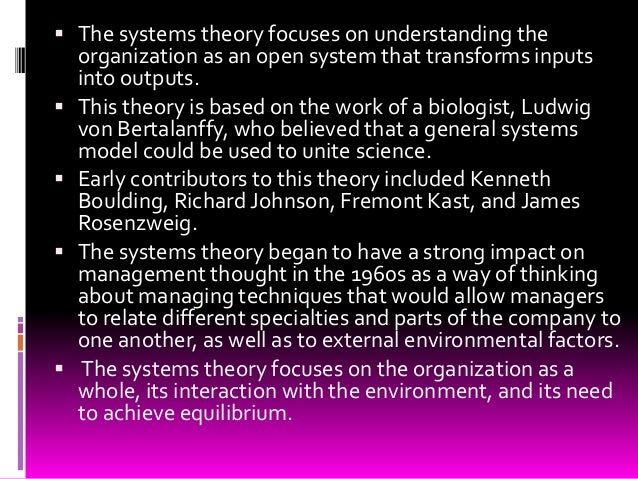 ▪ The systems theory focuses on understanding the organization as an open system that transforms inputs into outputs.

▪ This theory is based on the work of a biologist, Ludwig von Bertalanffy, who believed that a general systems model could be used to unite science.

▪ Early contributors to this theory included Kenneth Boulding, Richard Johnson, Fremont Kast, and James Rosenzweig.

▪ The systems theory began to have a strong impact on management thought in the 1960s as a way of thinking about managing techniques that would allow managers to relate different specialties and parts of the company to one another, as well as to external environmental factors.

▪ The systems theory focuses on the organization as a whole, its interaction with the environment, and its need to achieve equilibrium.